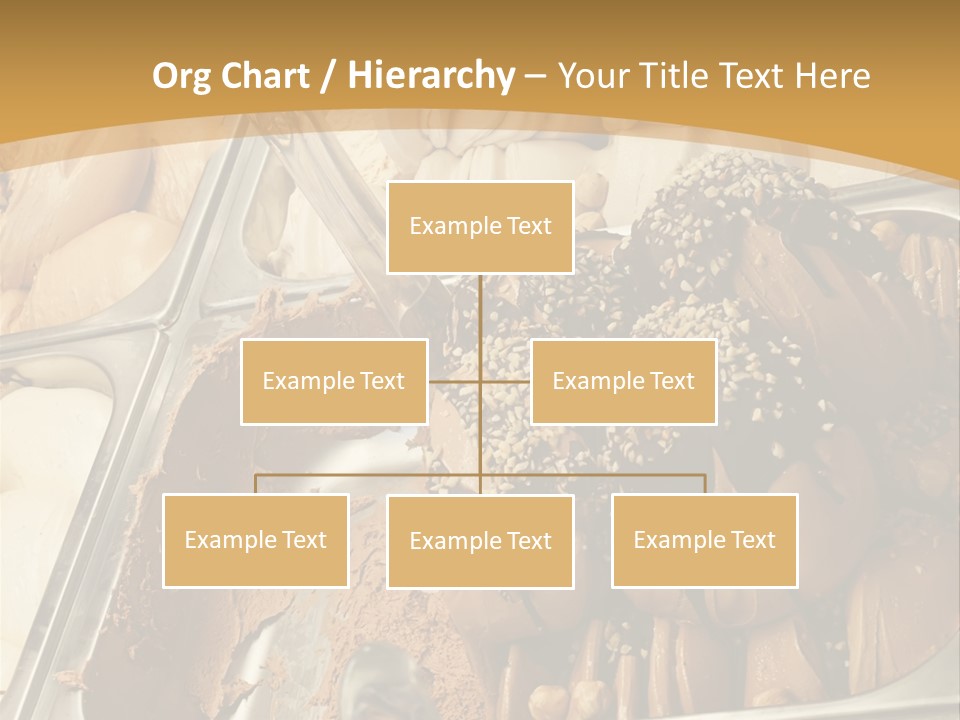 Org Chart / Hierarchy – Your Title Text Here

Example Text

Example Text

Example Text

Example Text

Example Text

Example Text